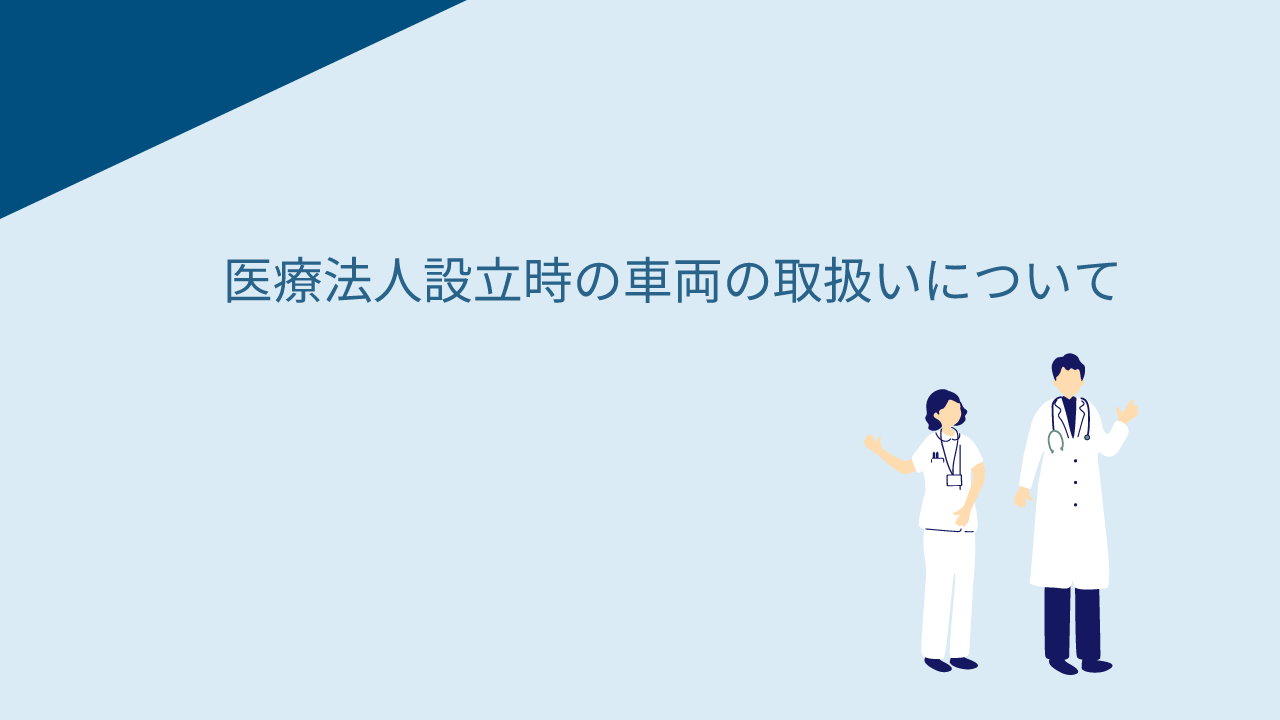 医療法人設立時の車両の取扱いについて